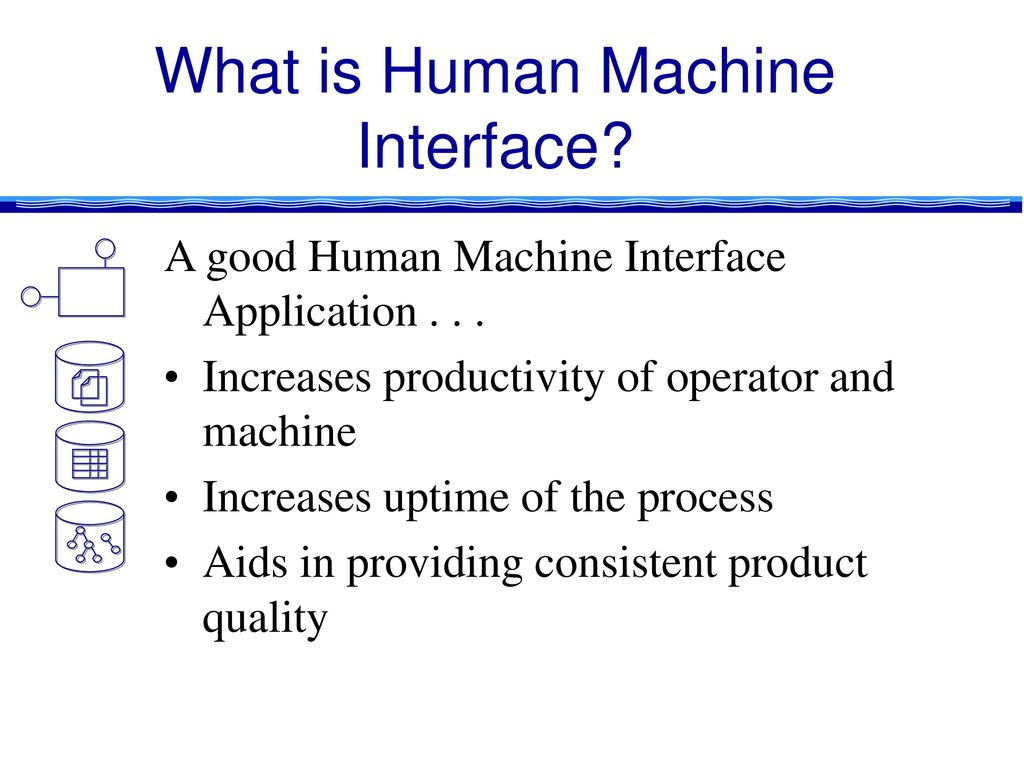 What is Human Machine Interface?

A good Human Machine Interface Application . . .

• Increases productivity of operator and machine

• Increases uptime of the process

• Aids in providing consistent product quality